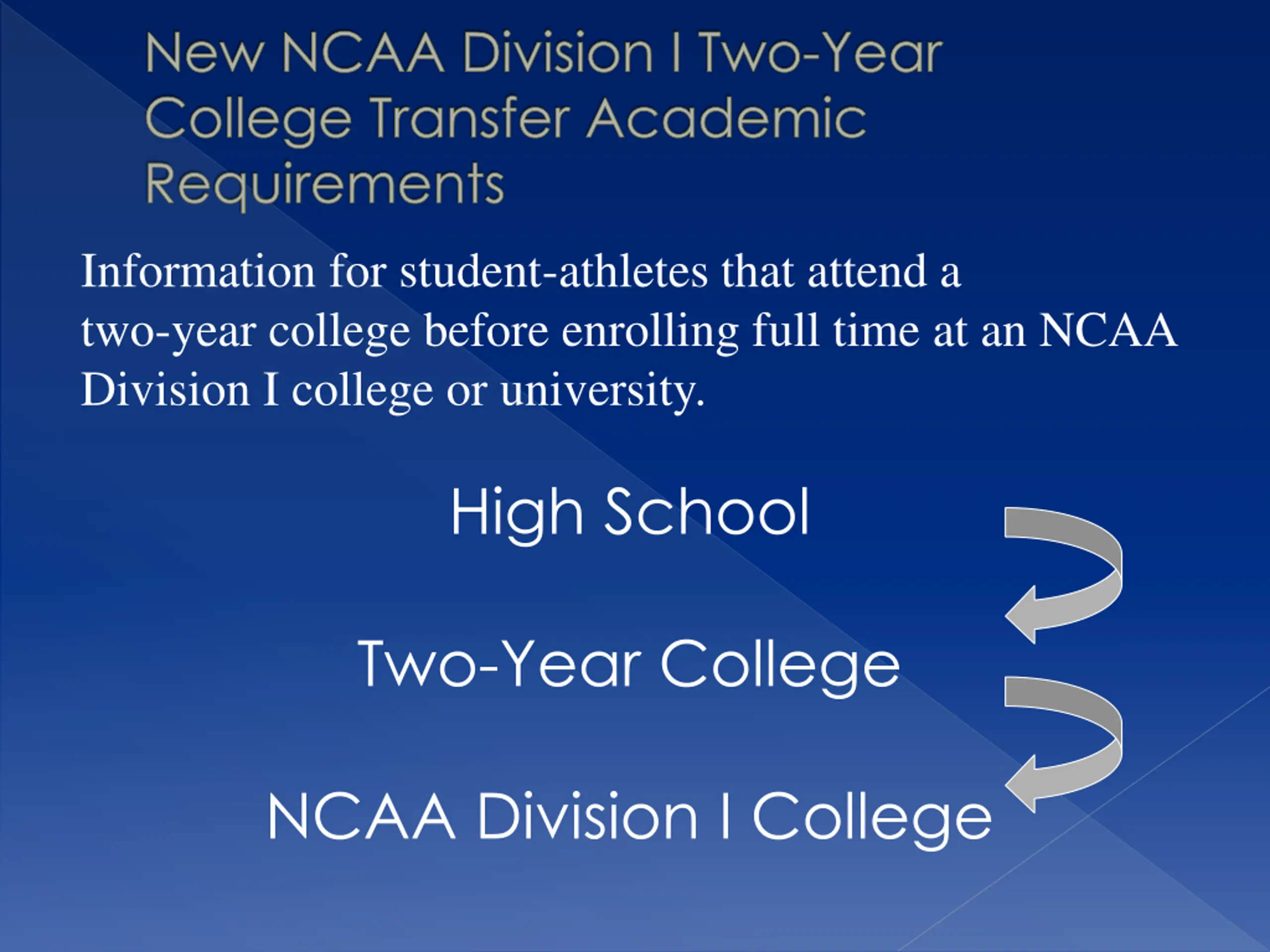 New NCAA Division I Two-Year College Transfer Academic Requirements

Information for student-athletes that attend a two-year college before enrolling full time at an NCAA Division I college or university.

High School

Two-Year College

NCAA Division I College